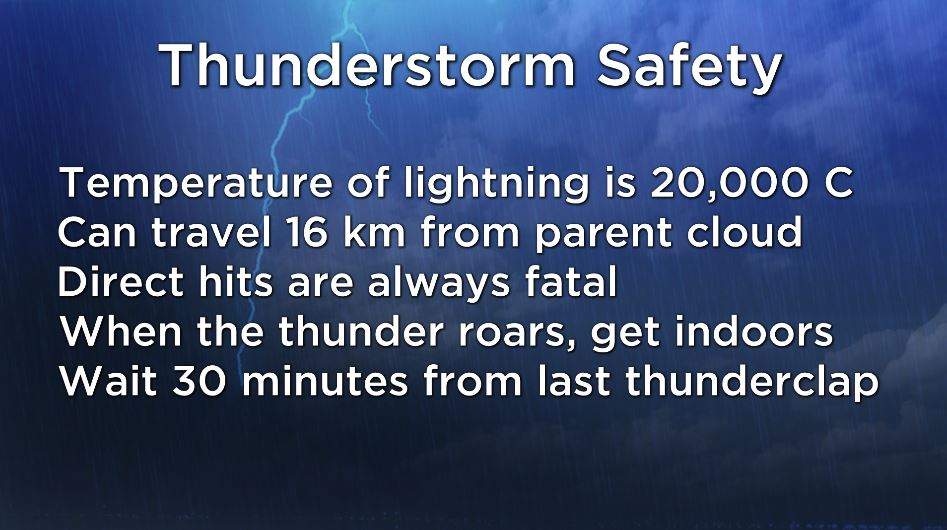 Thunderstorm Safety

Temperature of lightning is 20,000 C
Can travel 16 km from parent cloud
Direct hits are always fatal
When the thunder roars, get indoors
Wait 30 minutes from last thunderclap